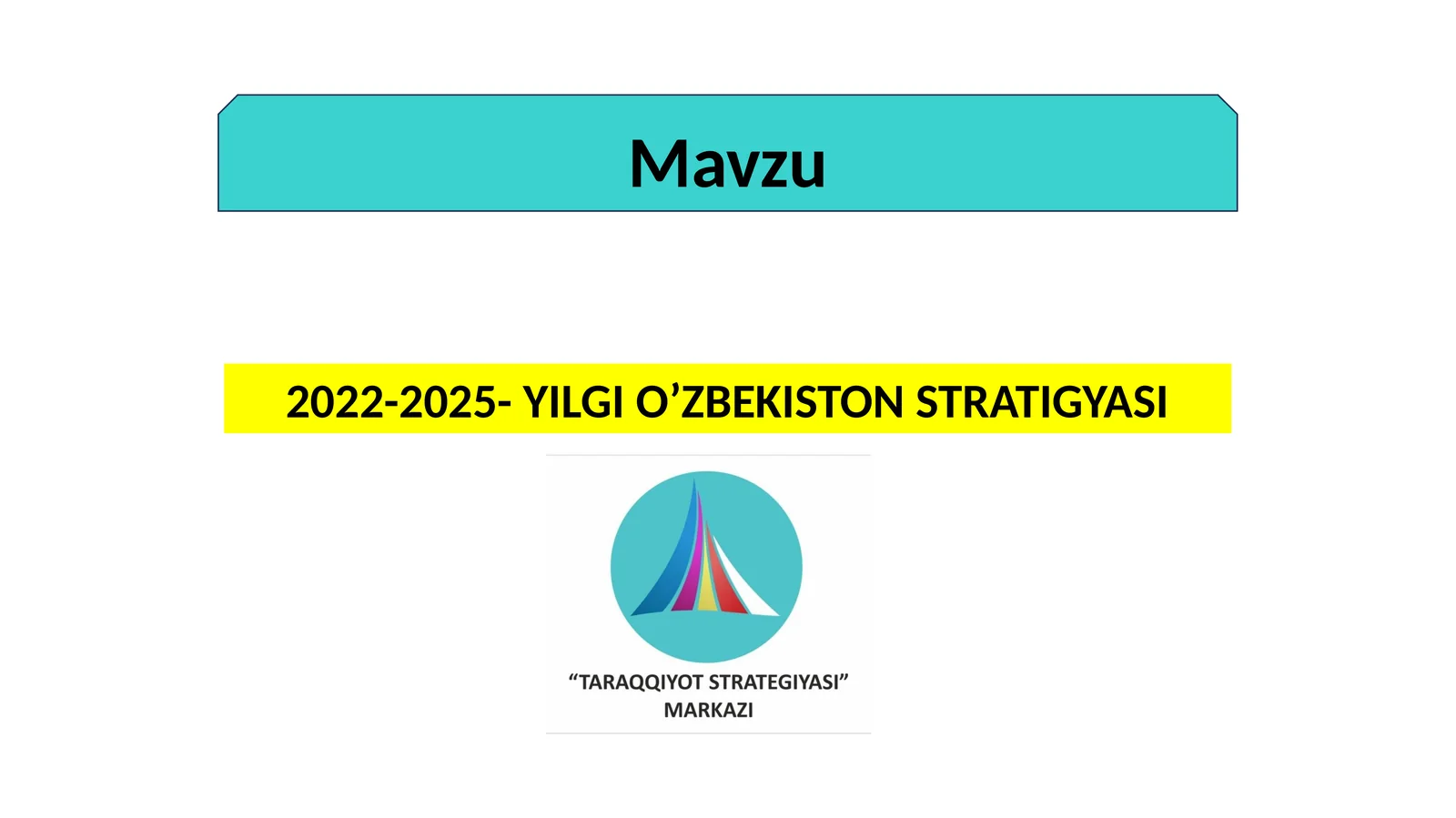 Mavzu

2022-2025- YILGI O’ZBEKISTON STRATIGYASI

“TARAQQIYOT STRATEGIYASI” MARKAZI